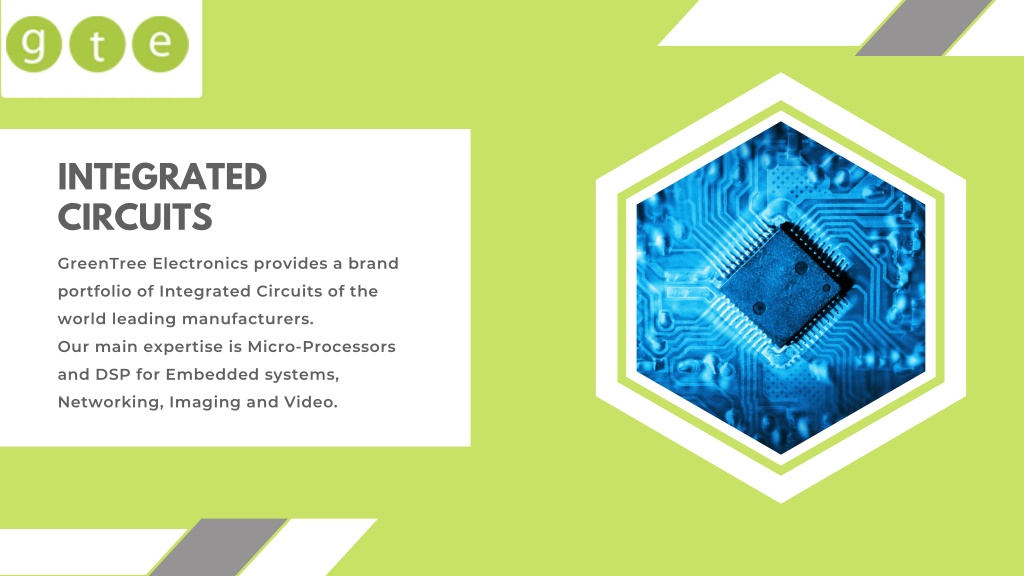 g t e

INTEGRATED CIRCUITS

GreenTree Electronics provides a brand portfolio of Integrated Circuits of the world leading manufacturers.
Our main expertise is Micro-Processors and DSP for Embedded systems, Networking, Imaging and Video.